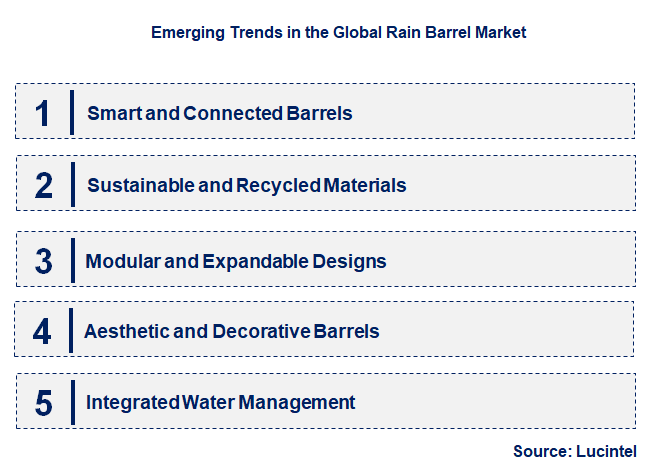 Emerging Trends in the Global Rain Barrel Market

1 Smart and Connected Barrels

2 Sustainable and Recycled Materials

3 Modular and Expandable Designs

4 Aesthetic and Decorative Barrels

5 Integrated Water Management

Source: Lucintel